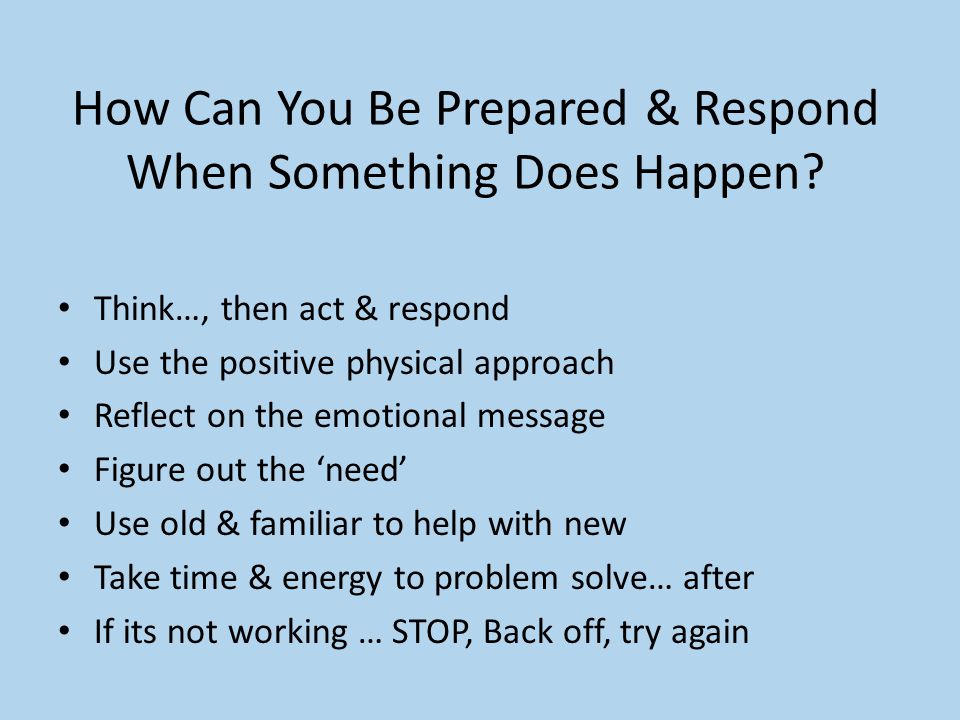 How Can You Be Prepared & Respond When Something Does Happen?

• Think…, then act & respond
• Use the positive physical approach
• Reflect on the emotional message
• Figure out the ‘need’
• Use old & familiar to help with new
• Take time & energy to problem solve… after
• If its not working … STOP, Back off, try again